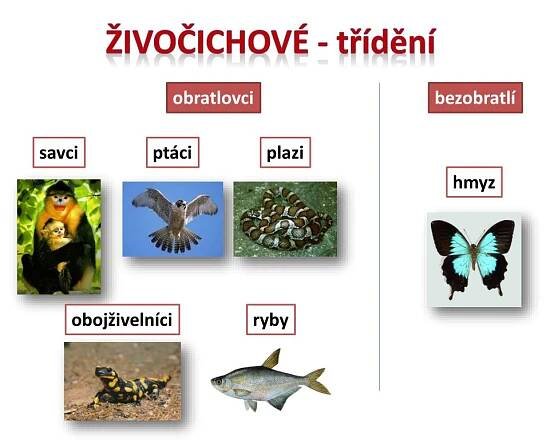 ŽIVOČICHOVÉ - třídění

obratlovci

savci

ptáci

plazi

obojživelníci

ryby

bezobratlí

hmyz